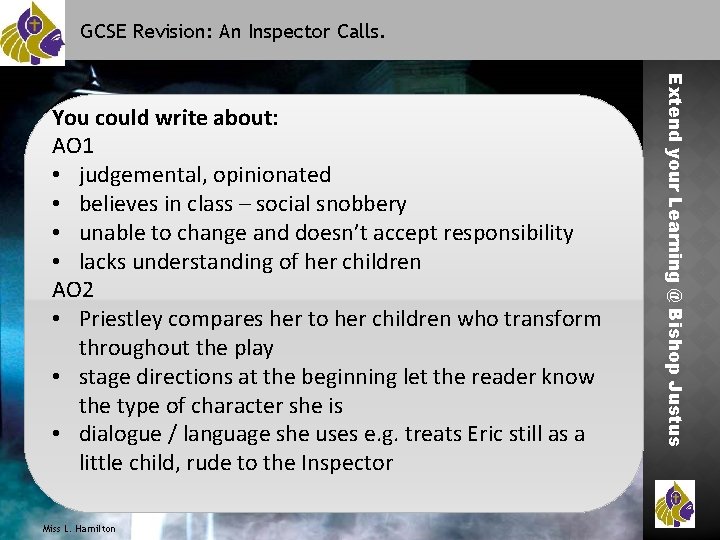 GCSE Revision: An Inspector Calls.

You could write about:
AO1
• judgemental, opinionated
• believes in class – social snobbery
• unable to change and doesn't accept responsibility
• lacks understanding of her children
AO2
• Priestley compares her to her children who transform throughout the play
• stage directions at the beginning let the reader know the type of character she is
• dialogue / language she uses e.g. treats Eric still as a little child, rude to the Inspector

Extend your Learning @ Bishop Justus

Miss L. Hamilton